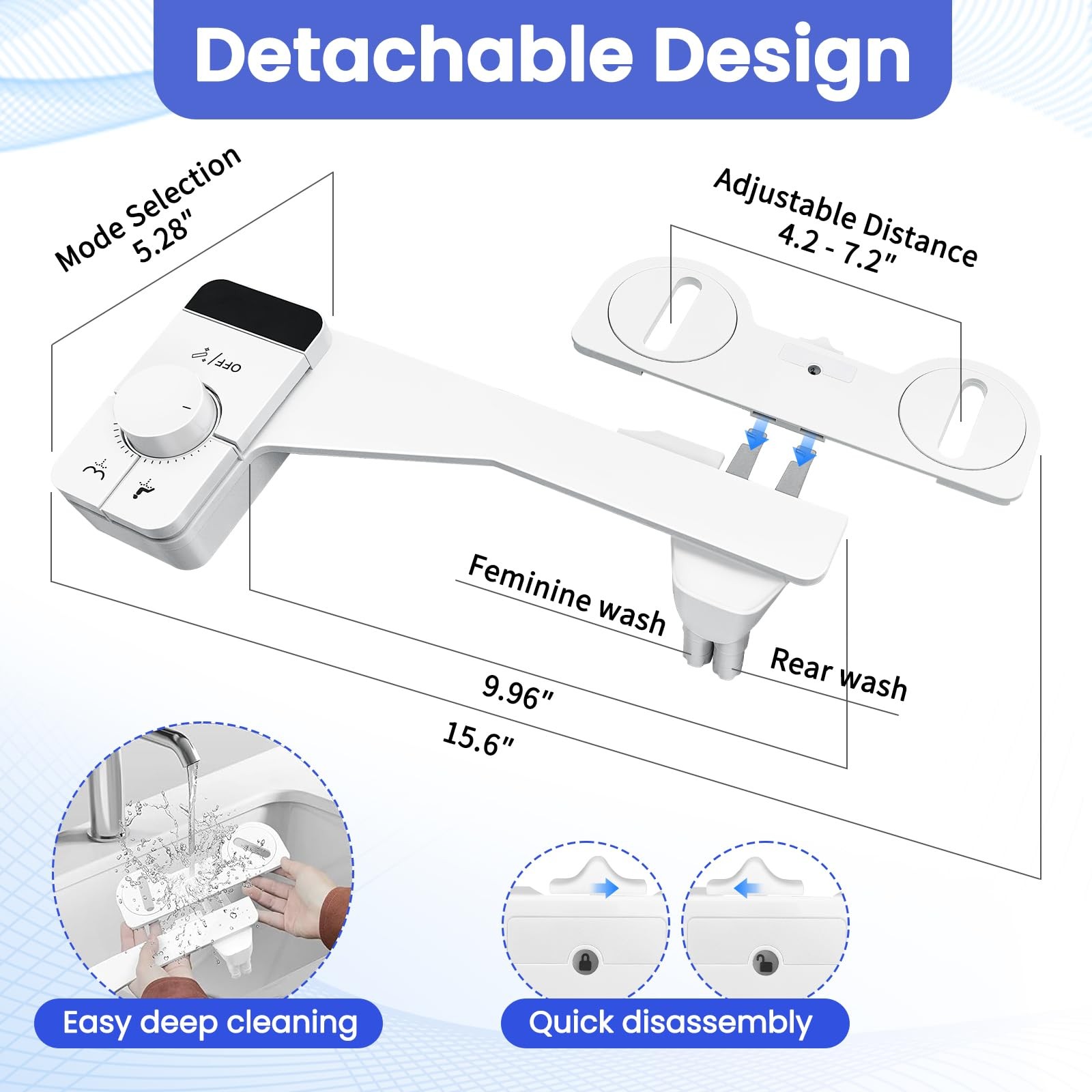 Detachable Design

Mode Selection 5.28"

Adjustable Distance 4.2 - 7.2"

OFF/

Feminine wash

Rear wash

9.96"

15.6"

Easy deep cleaning

Quick disassembly